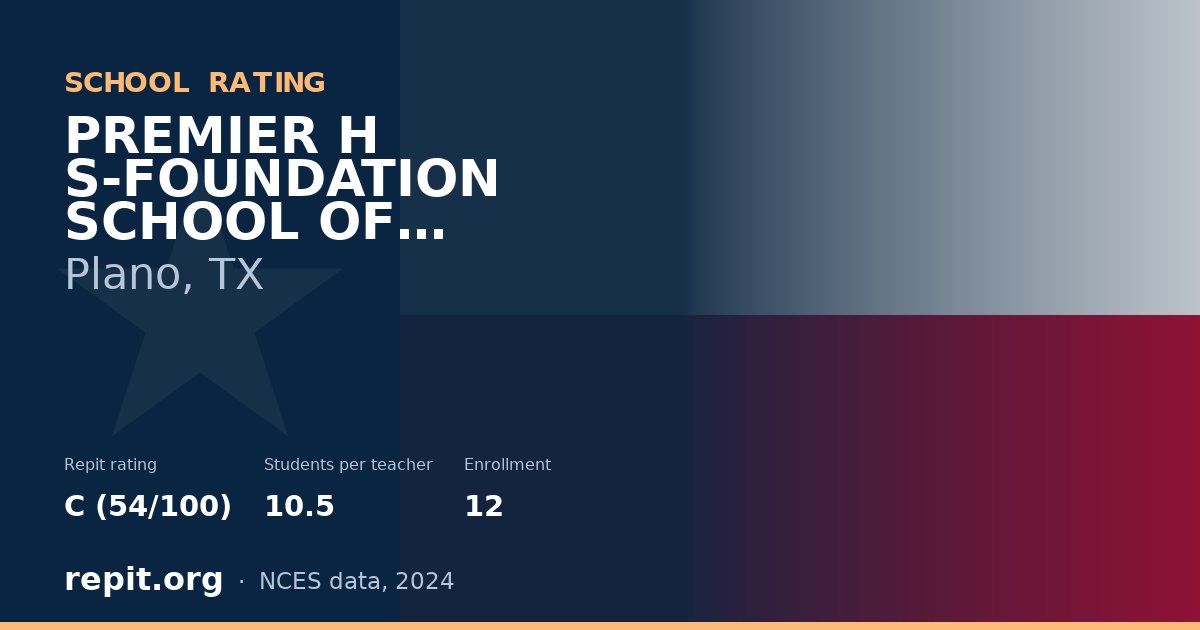 SCHOOL RATING

PREMIER H S-FOUNDATION SCHOOL OF...

Plano, TX

Repit rating
C (54/100)

Students per teacher
10.5

Enrollment
12

repit.org · NCES data, 2024